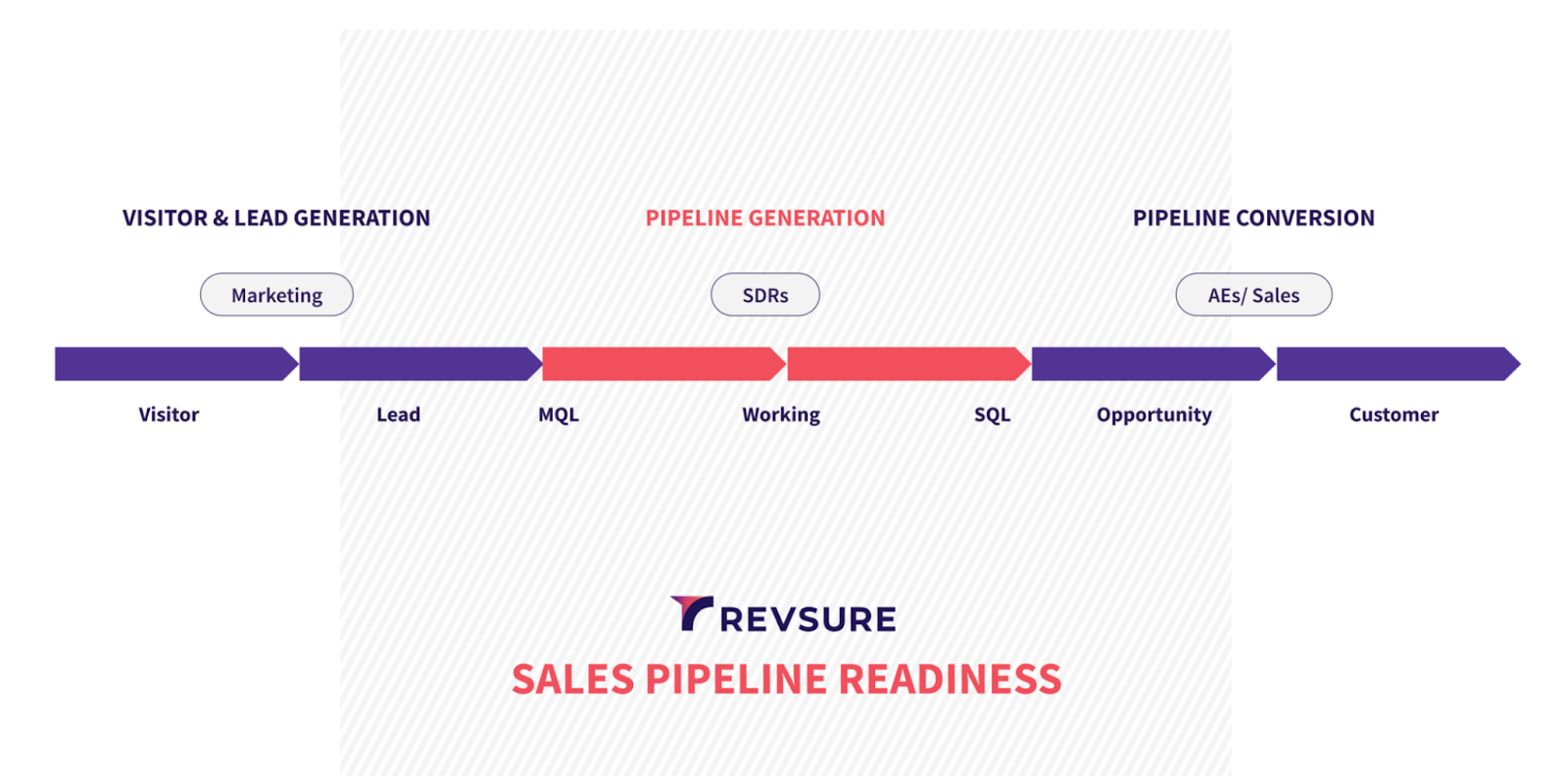 VISITOR & LEAD GENERATION

PIPELINE GENERATION

PIPELINE CONVERSION

Marketing

SDRs

AEs/ Sales

Visitor

Lead

MQL

Working

SQL

Opportunity

Customer

REVSURE

SALES PIPELINE READINESS